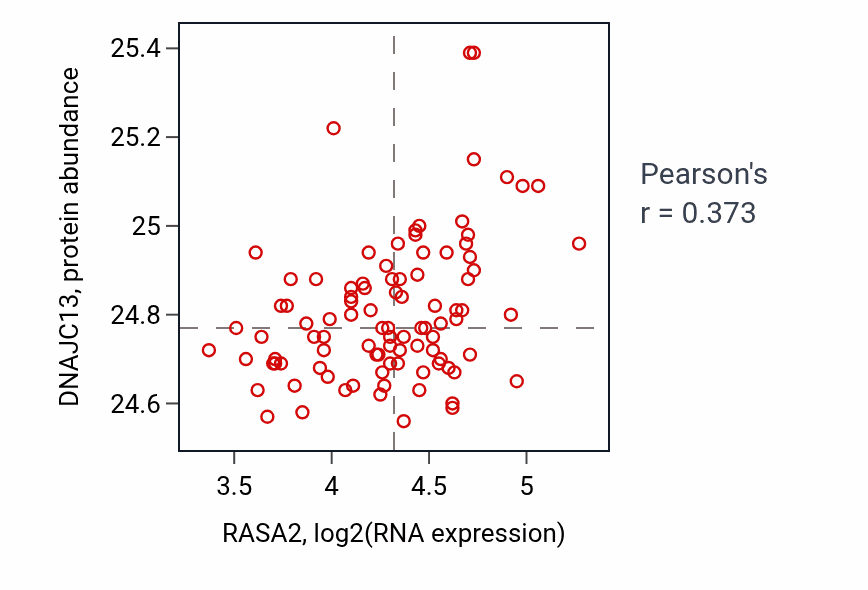 DNAJC13, protein abundance

25.4
25.2
25
24.8
24.6

3.5
4
4.5
5

RASA2, log2(RNA expression)

Pearson's
r = 0.373